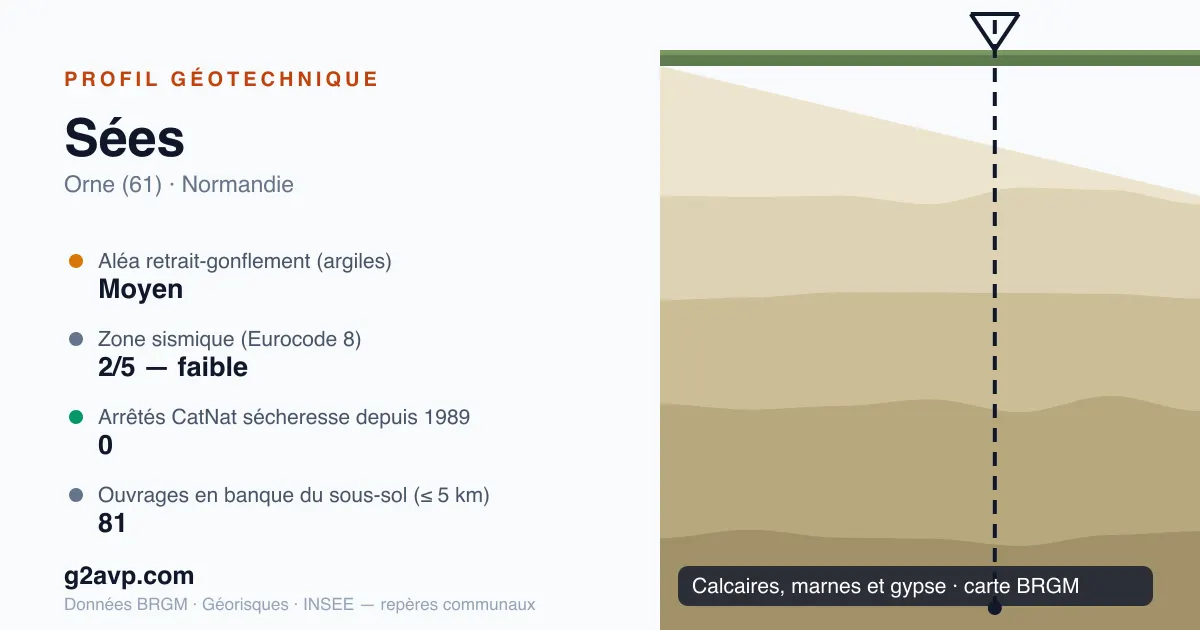 PROFIL GÉOTECHNIQUE

Sées

Orne (61) · Normandie

Aléa retrait-gonflement (argiles)
Moyen

Zone sismique (Eurocode 8)
2/5 — faible

Arrêtés CatNat sécheresse depuis 1989
0

Ouvrages en banque du sous-sol (≤ 5 km)
81

g2avp.com

Données BRGM · Géorisques · INSEE — repères communaux

Calcaires, marnes et gypse · carte BRGM